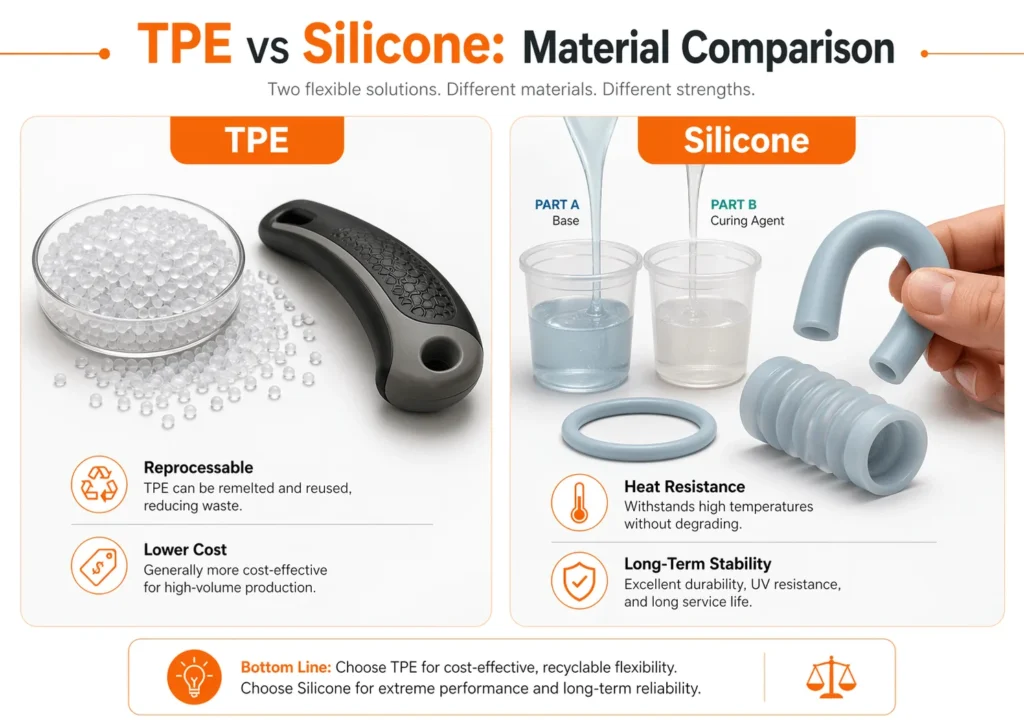 TPE vs Silicone: Material Comparison

Two flexible solutions. Different materials. Different strengths.

TPE

Reprocessable
TPE can be remelted and reused, reducing waste.

Lower Cost
Generally more cost-effective for high-volume production.

Silicone

PART A
Base

PART B
Curing Agent

Heat Resistance
Withstands high temperatures without degrading.

Long-Term Stability
Excellent durability, UV resistance, and long service life.

Bottom Line: Choose TPE for cost-effective, recyclable flexibility. Choose Silicone for extreme performance and long-term reliability.